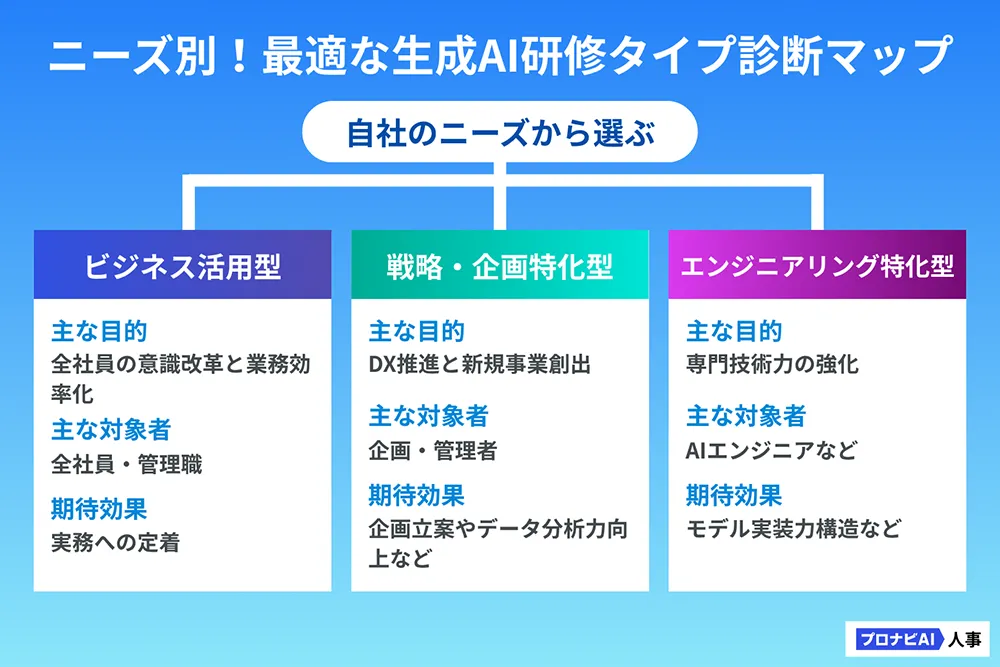 ニーズ別！最適な生成AI研修タイプ診断マップ

自社のニーズから選ぶ

ビジネス活用型

主な目的
全社員の意識改革と業務効率化

主な対象者
全社員・管理職

期待効果
実務への定着

戦略・企画特化型

主な目的
DX推進と新規事業創出

主な対象者
企画・管理者

期待効果
企画立案やデータ分析力向上など

エンジニアリング特化型

主な目的
専門技術力の強化

主な対象者
AIエンジニアなど

期待効果
モデル実装力構造など

プロナビAI 人事